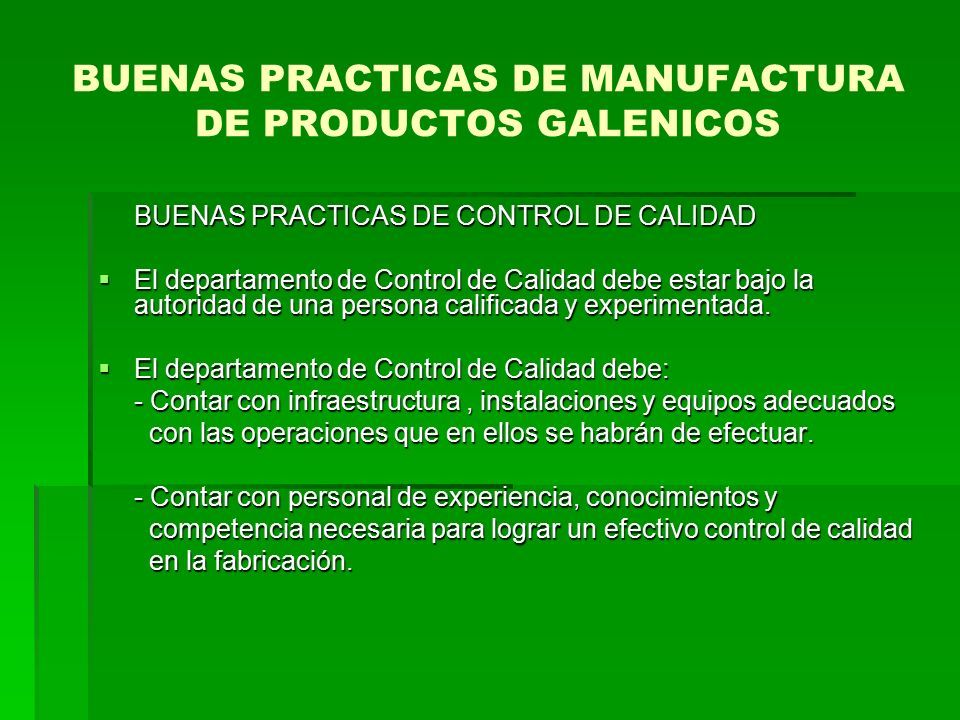 BUENAS PRACTICAS DE MANUFACTURA DE PRODUCTOS GALENICOS

BUENAS PRACTICAS DE CONTROL DE CALIDAD

▪ El departamento de Control de Calidad debe estar bajo la autoridad de una persona calificada y experimentada.

▪ El departamento de Control de Calidad debe:
- Contar con infraestructura , instalaciones y equipos adecuados con las operaciones que en ellos se habrán de efectuar.

- Contar con personal de experiencia, conocimientos y competencia necesaria para lograr un efectivo control de calidad en la fabricación.